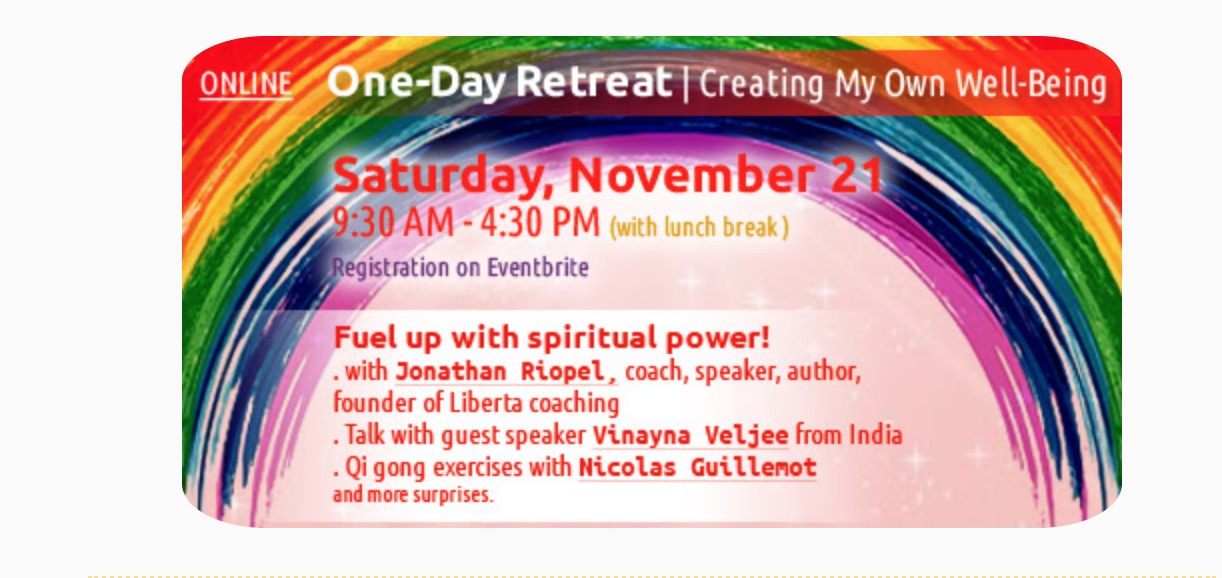 ONLINE One-Day Retreat | Creating My Own Well-Being

Saturday, November 21
9:30 AM - 4:30 PM (with lunch break)
Registration on Eventbrite

Fuel up with spiritual power!
. with Jonathan Riopel, coach, speaker, author, founder of Liberta coaching
. Talk with guest speaker Vinayna Veljee from India
. Qi gong exercises with Nicolas Guillemot
and more surprises.